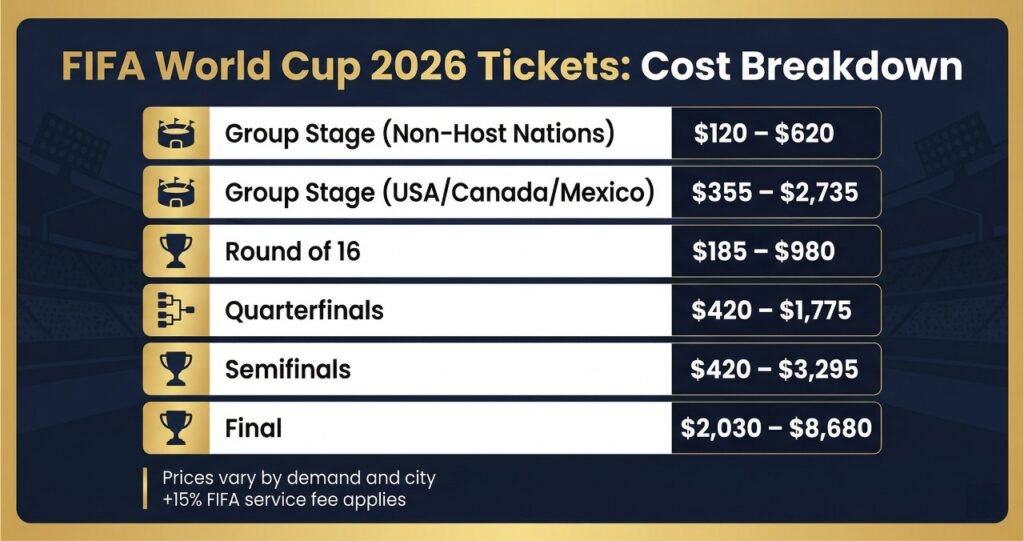 FIFA World Cup 2026 Tickets: Cost Breakdown

| | |
|---|---|
| Group Stage (Non-Host Nations) | \$120 – \$620 |
| Group Stage (USA/Canada/Mexico) | \$355 – \$2,735 |
| Round of 16 | \$185 – \$980 |
| Quarterfinals | \$420 – \$1,775 |
| Semifinals | \$420 – \$3,295 |
| Final | \$2,030 – \$8,680 |

Prices vary by demand and city
+15% FIFA service fee applies